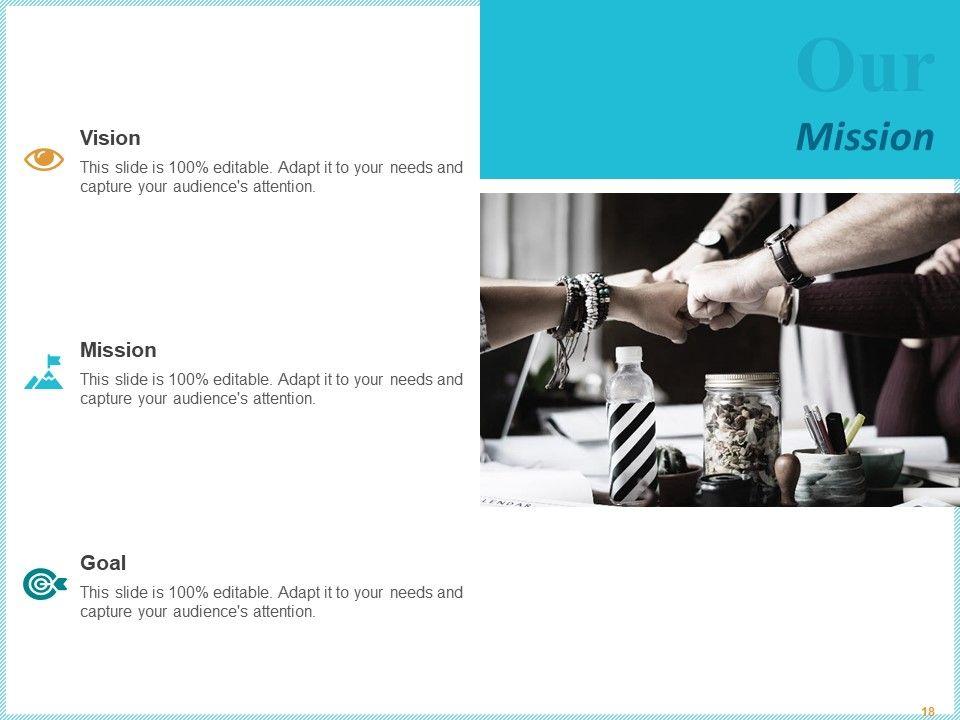 Our

Mission

Vision

This slide is 100% editable. Adapt it to your needs and capture your audience's attention.

Mission

This slide is 100% editable. Adapt it to your needs and capture your audience's attention.

Goal

This slide is 100% editable. Adapt it to your needs and capture your audience's attention.

18